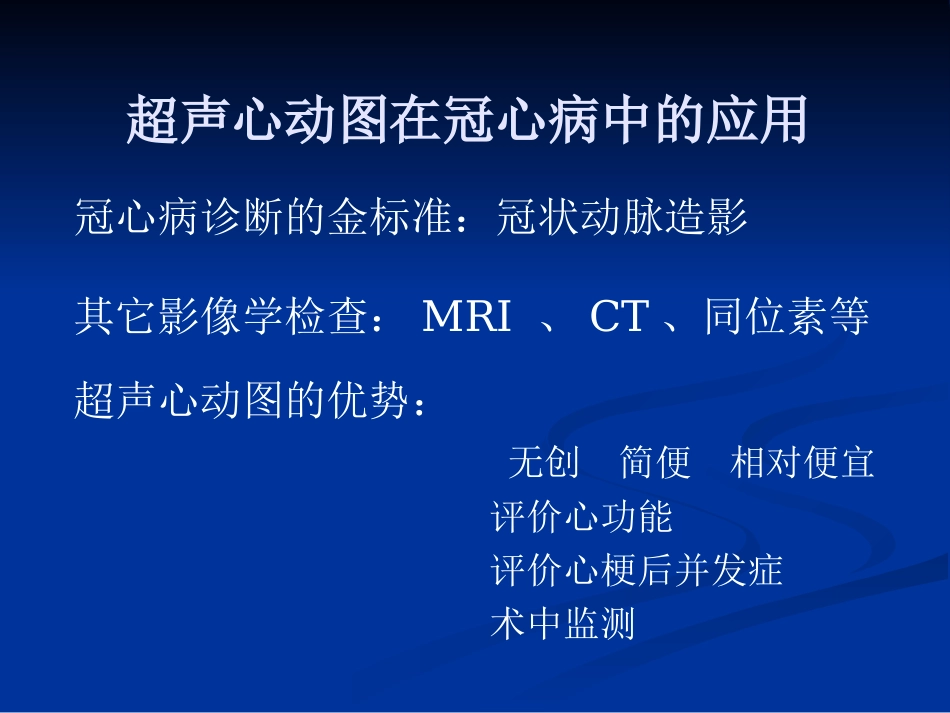 超声心动图在冠心病中的应用

冠心病诊断的金标准：冠状动脉造影

其它影像学检查： MRI 、 CT 、同位素等

超声心动图的优势：

无创　简便　相对便宜
评价心功能
评价心梗后并发症
术中监测